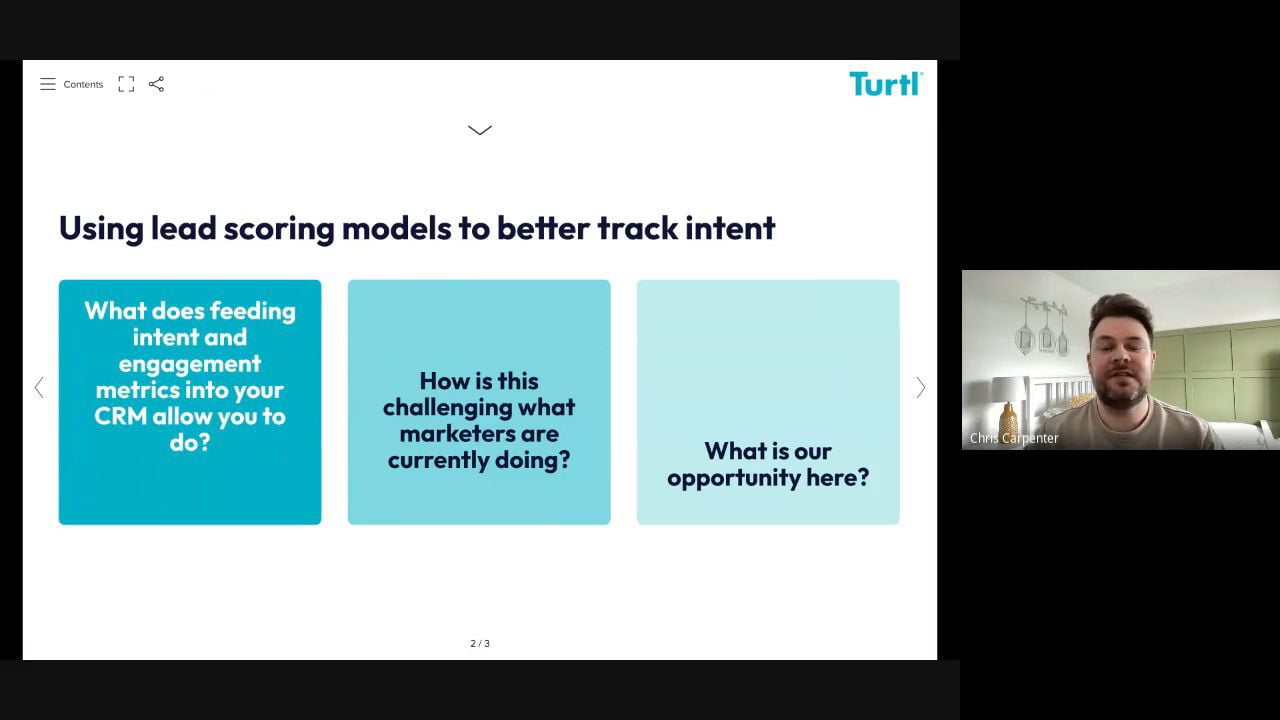 Contents

Turtl

Using lead scoring models to better track intent

What does feeding intent and engagement metrics into your CRM allow you to do?

How is this challenging what marketers are currently doing?

What is our opportunity here?

2 / 3

Chris Carpenter